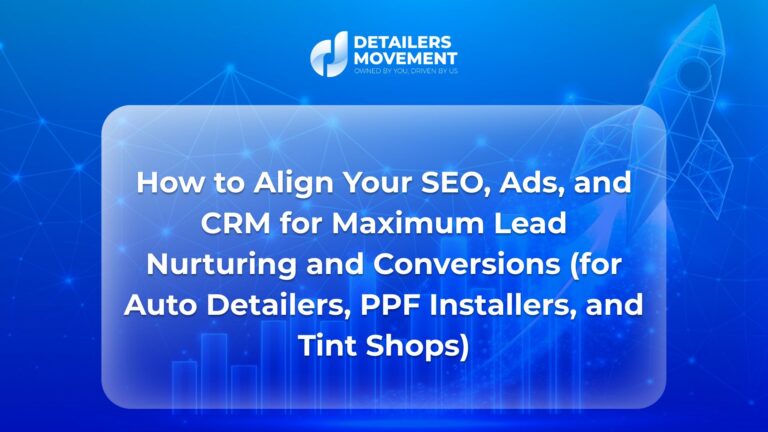 DETAILERS MOVEMENT
OWNED BY YOU, DRIVEN BY US

How to Align Your SEO, Ads, and CRM for Maximum Lead Nurturing and Conversions (for Auto Detailers, PPF Installers, and Tint Shops)